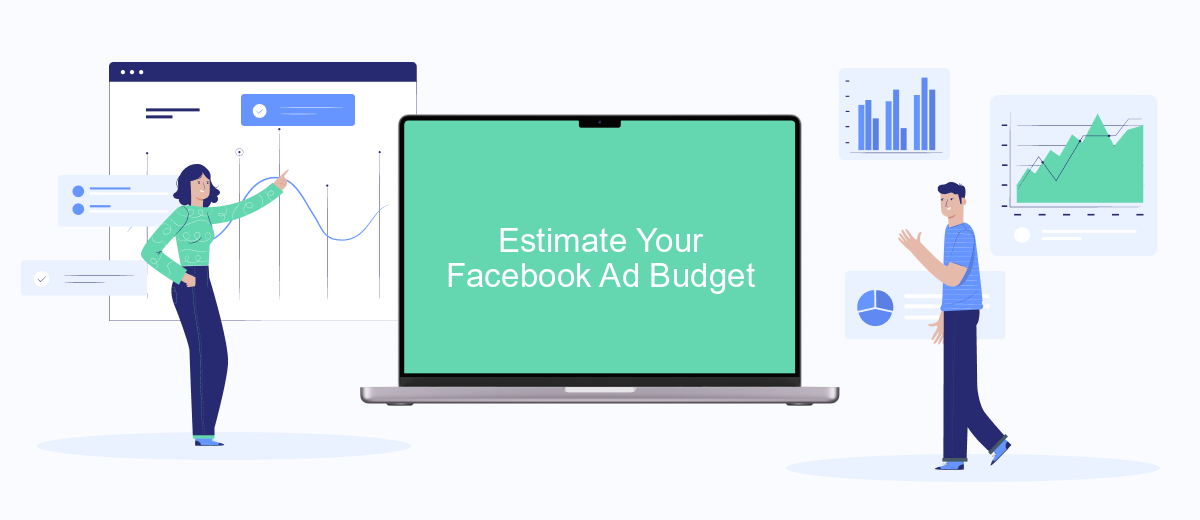 Estimate Your Facebook Ad Budget